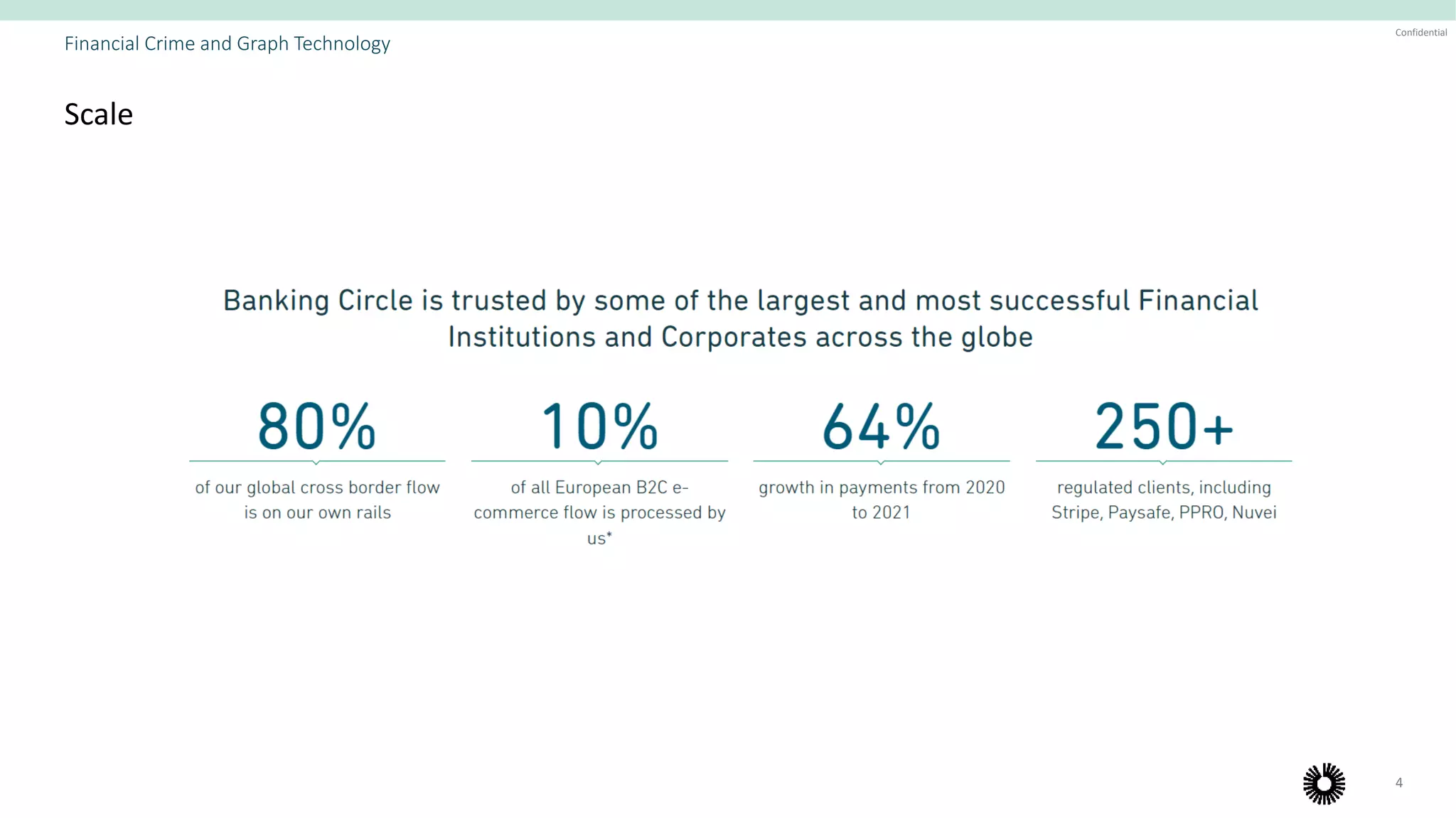 Financial Crime and Graph Technology

Confidential

Scale

Banking Circle is trusted by some of the largest and most successful Financial Institutions and Corporates across the globe

80%

of our global cross border flow is on our own rails

10%

of all European B2C e-commerce flow is processed by us*

64%

growth in payments from 2020 to 2021

250+

regulated clients, including Stripe, Paysafe, PPRO, Nuvei

4